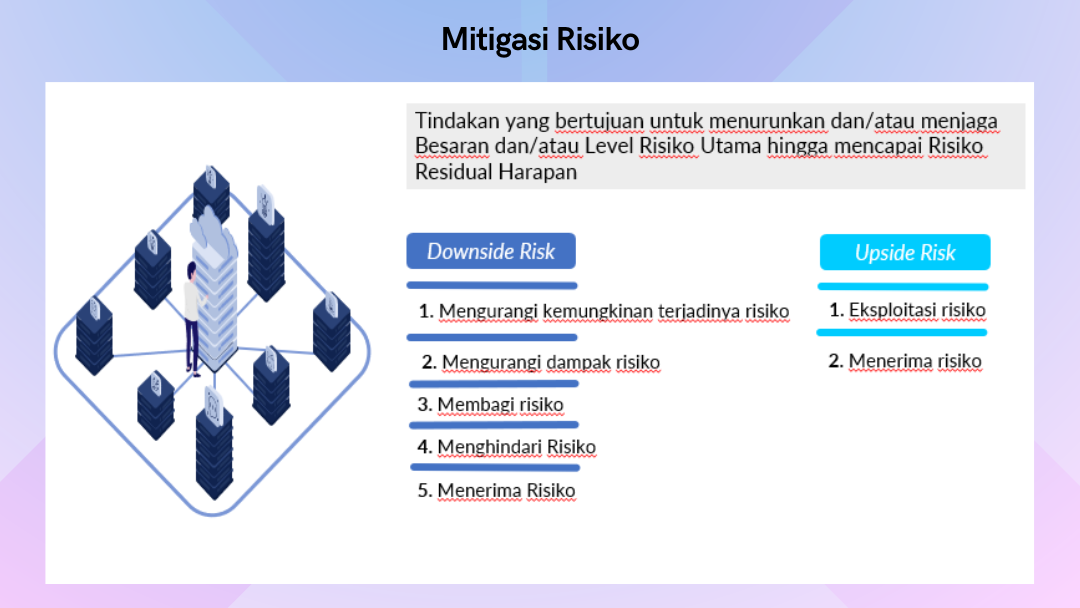 Mitigasi Risiko

Tindakan yang bertujuan untuk menurunkan dan/atau menjaga Besaran dan/atau Level Risiko Utama hingga mencapai Risiko Residual Harapan

Downside Risk

1. Mengurangi kemungkinan terjadinya risiko

2. Mengurangi dampak risiko

3. Membagi risiko

4. Menghindari Risiko

5. Menerima Risiko

Upside Risk

1. Eksploitasi risiko

2. Menerima risiko